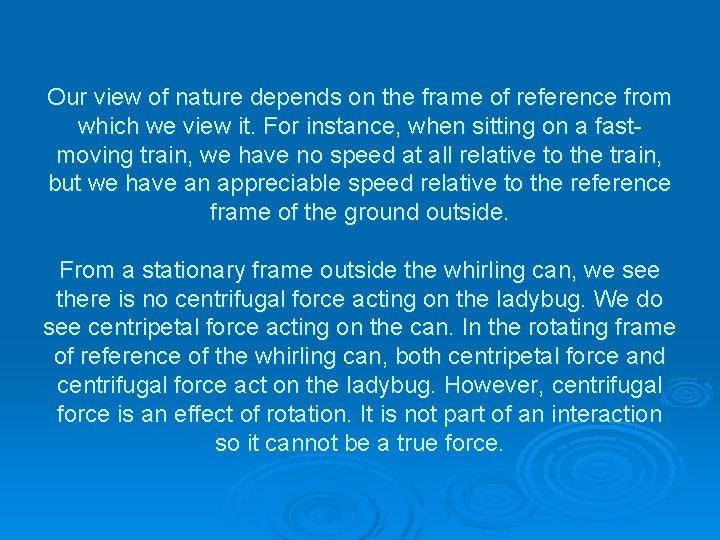 Our view of nature depends on the frame of reference from which we view it. For instance, when sitting on a fast-moving train, we have no speed at all relative to the train, but we have an appreciable speed relative to the reference frame of the ground outside.

From a stationary frame outside the whirling can, we see there is no centrifugal force acting on the ladybug. We do see centripetal force acting on the can. In the rotating frame of reference of the whirling can, both centripetal force and centrifugal force act on the ladybug. However, centrifugal force is an effect of rotation. It is not part of an interaction so it cannot be a true force.